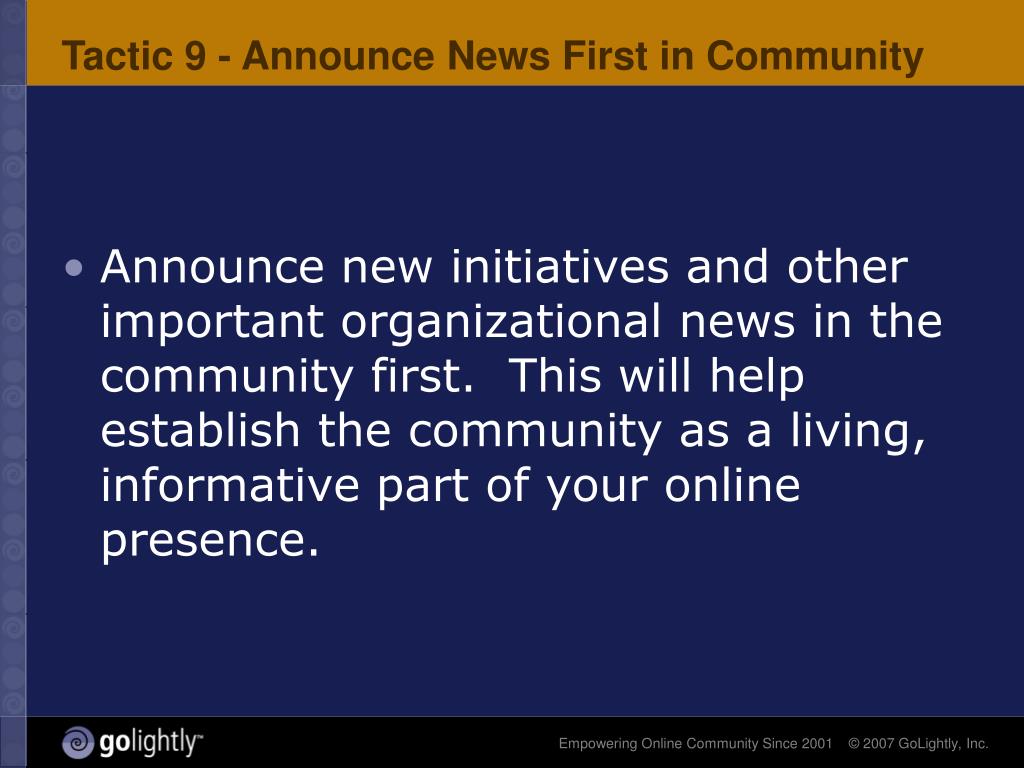 Tactic 9 - Announce News First in Community

• Announce new initiatives and other important organizational news in the community first.  This will help establish the community as a living, informative part of your online presence.

golightly™

Empowering Online Community Since 2001   © 2007 GoLightly, Inc.